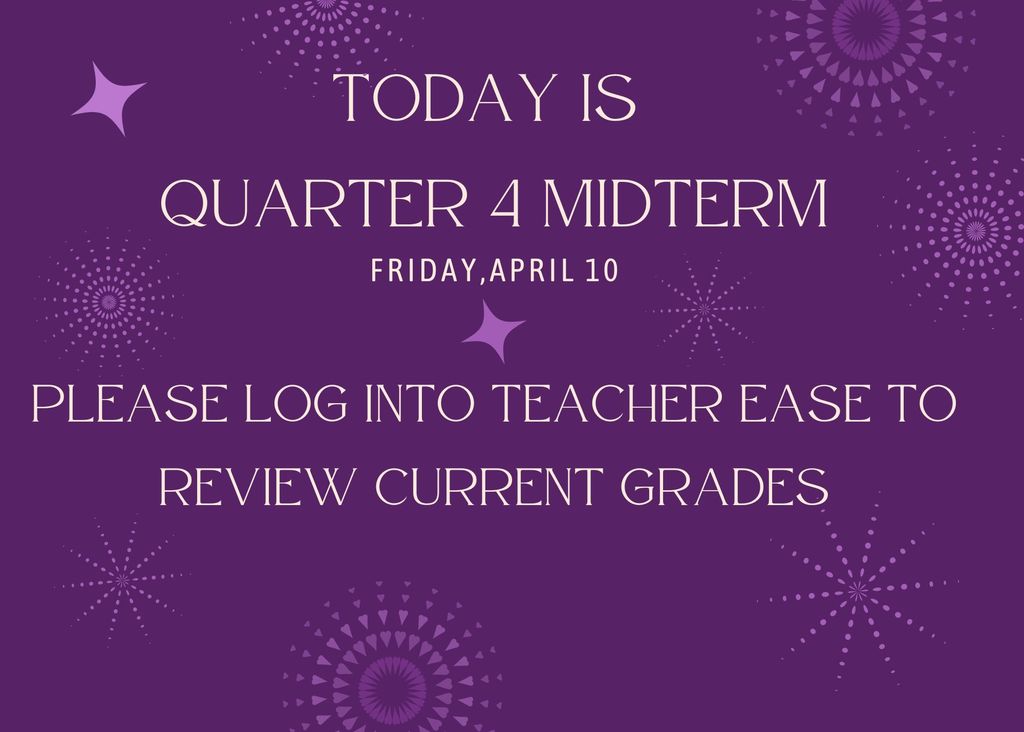 TODAY IS
QUARTER 4 MIDTERM
FRIDAY,APRIL 10

PLEASE LOG INTO TEACHER EASE TO REVIEW CURRENT GRADES